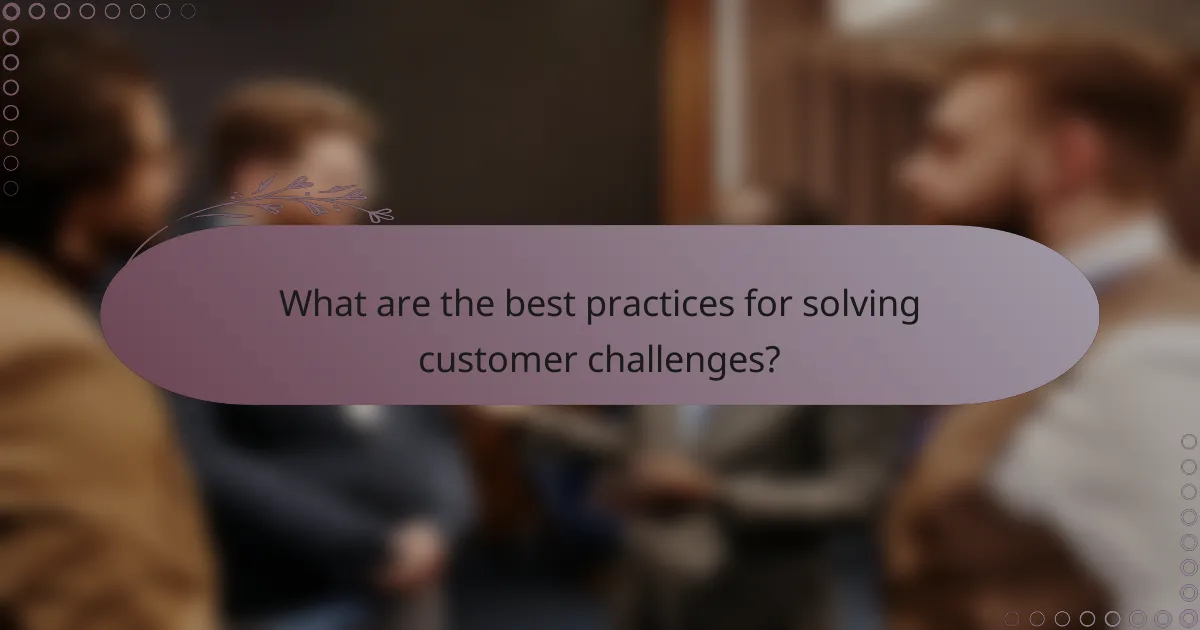 What are the best practices for solving customer challenges?